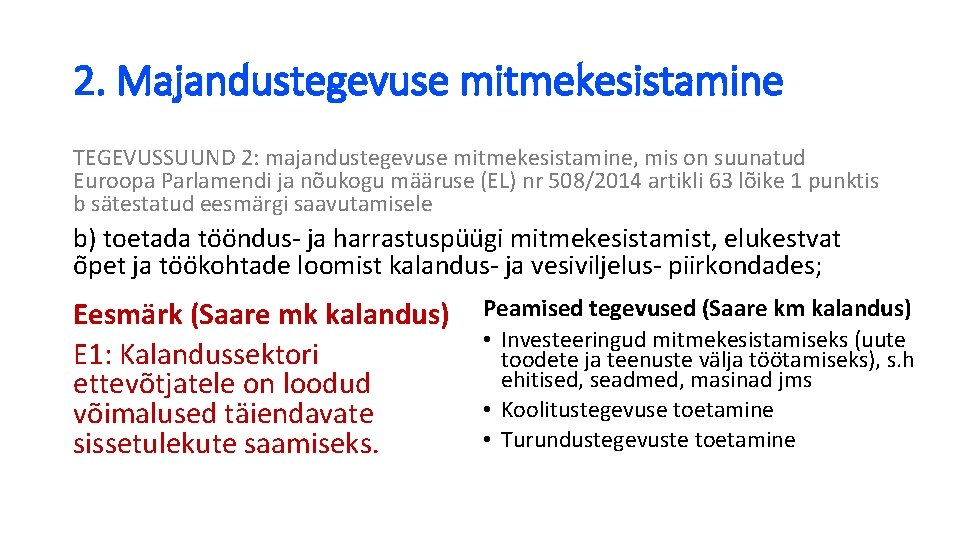 2. Majandustegevuse mitmekesistamine

TEGEVUSSUUND 2: majandustegevuse mitmekesistamine, mis on suunatud Euroopa Parlamendi ja nõukogu määruse (EL) nr 508/2014 artikli 63 lõike 1 punktis b sätestatud eesmärgi saavutamisele

b) toetada tööndus- ja harrastuspüügi mitmekesistamist, elukestvat õpet ja töökohtade loomist kalandus- ja vesiviljelus- piirkondades;

Eesmärk (Saare mk kalandus)
E1: Kalandussektori ettevõtjatele on loodud võimalused täiendavate sissetulekute saamiseks.

Peamised tegevused (Saare km kalandus)
• Investeeringud mitmekesistamiseks (uute toodete ja teenuste välja töötamiseks), s.h ehitised, seadmed, masinad jms
• Koolitustegevuse toetamine
• Turundustegevuste toetamine